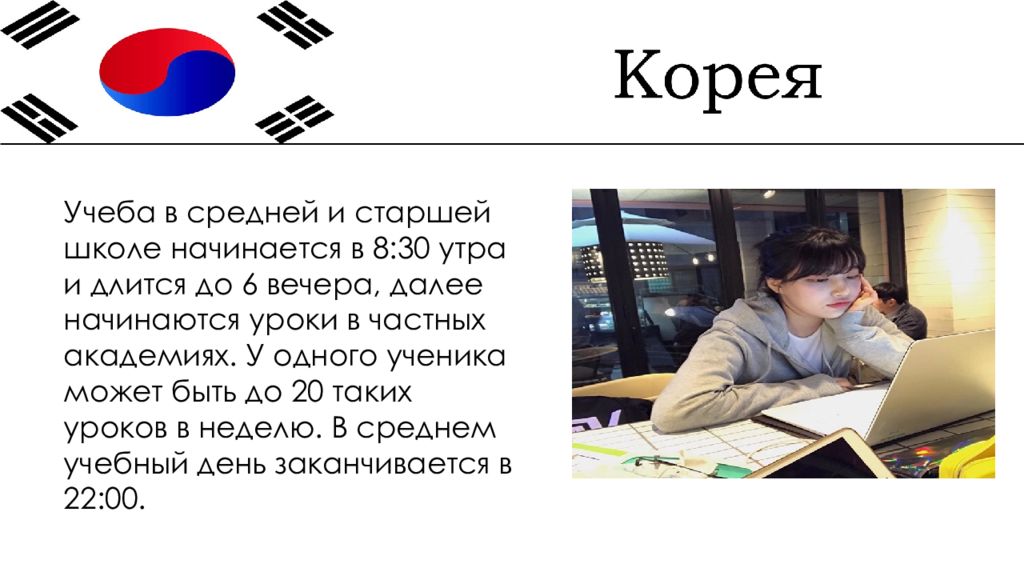 Корея

Учеба в средней и старшей школе начинается в 8:30 утра и длится до 6 вечера, далее начинаются уроки в частных академиях. У одного ученика может быть до 20 таких уроков в неделю. В среднем учебный день заканчивается в 22:00.